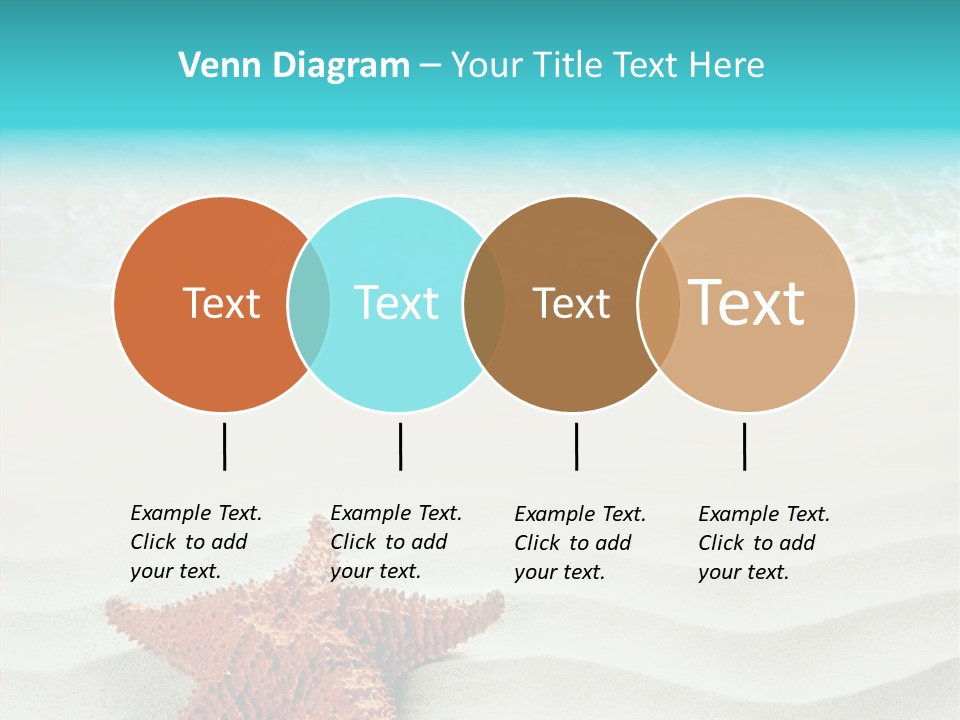 Venn Diagram – Your Title Text Here

Text

Text

Text

Text

Example Text. Click to add your text.

Example Text. Click to add your text.

Example Text. Click to add your text.

Example Text. Click to add your text.